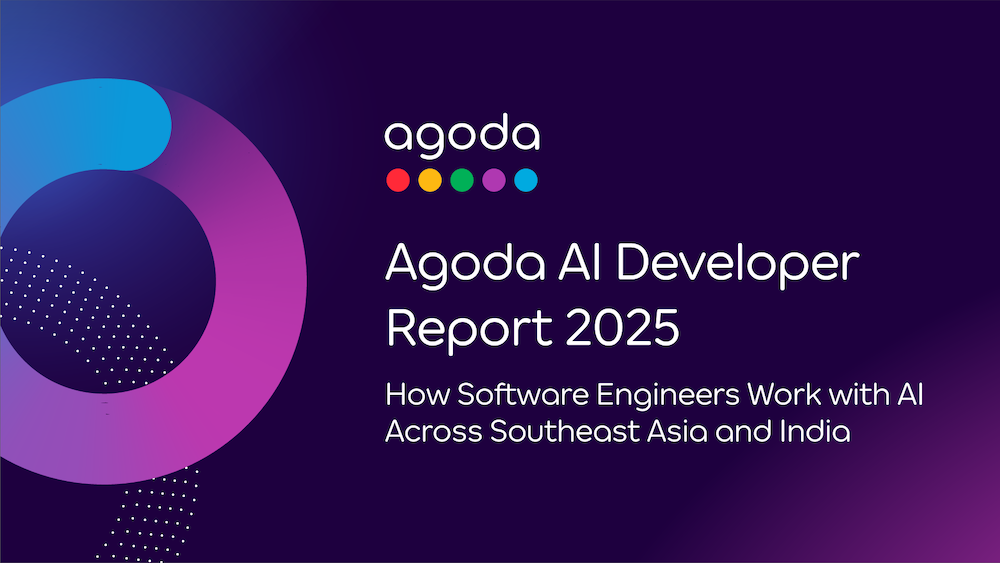 agoda

Agoda AI Developer Report 2025

How Software Engineers Work with AI Across Southeast Asia and India